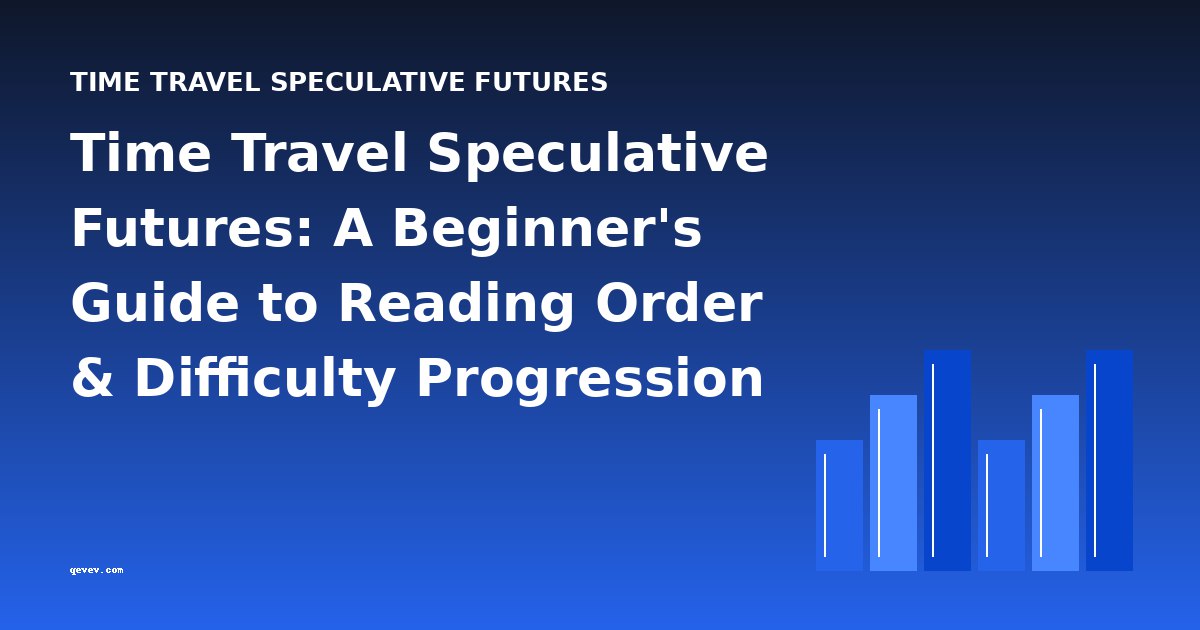 TIME TRAVEL SPECULATIVE FUTURES

Time Travel Speculative Futures: A Beginner's Guide to Reading Order & Difficulty Progression

qevev.com